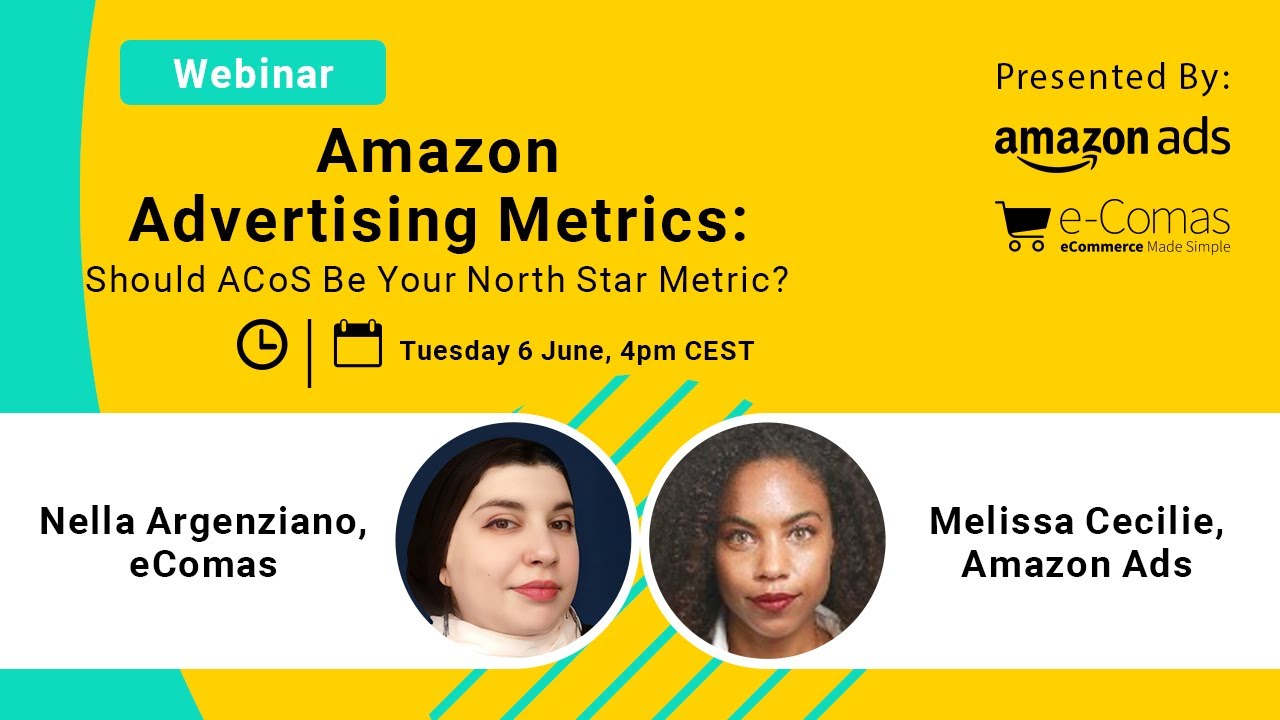 Webinar

Amazon Advertising Metrics:

Should ACoS Be Your North Star Metric?

Tuesday 6 June, 4pm CEST

Presented By:

amazon ads

e-Comas
eCommerce Made Simple

Nella Argenziano, eComas

Melissa Cecilie, Amazon Ads